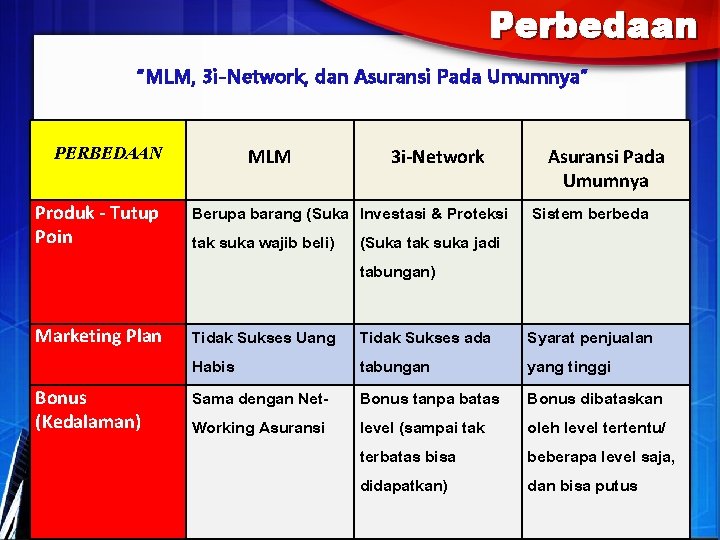 Perbedaan

"MLM, 3i-Network, dan Asuransi Pada Umumnya"

| PERBEDAAN | MLM | 3i-Network | Asuransi Pada Umumnya |
|---|---|---|---|
| Produk - Tutup Poin | Berupa barang (Suka tak suka wajib beli) | Investasi & Proteksi (Suka tak suka jadi tabungan) | Sistem berbeda |
| Marketing Plan | Tidak Sukses Uang Habis | Tidak Sukses ada tabungan | Syarat penjualan yang tinggi |
| Bonus (Kedalaman) | Sama dengan Net-Working Asuransi | Bonus tanpa batas level (sampai tak terbatas bisa didapatkan) | Bonus dibataskan oleh level tertentu/ beberapa level saja, dan bisa putus |